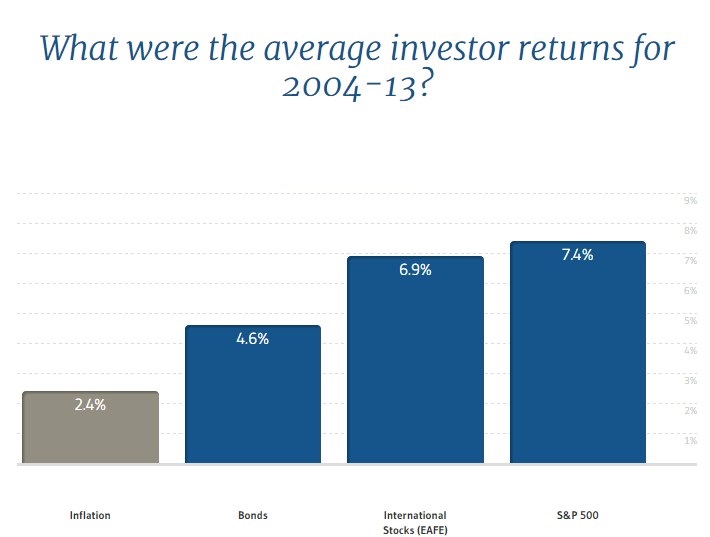 What were the average investor returns for 2004-13?

9%
8%
7%
6%
5%
4%
3%
2%
1%

2.4%
4.6%
6.9%
7.4%

Inflation
Bonds
International Stocks (EAFE)
S&P 500